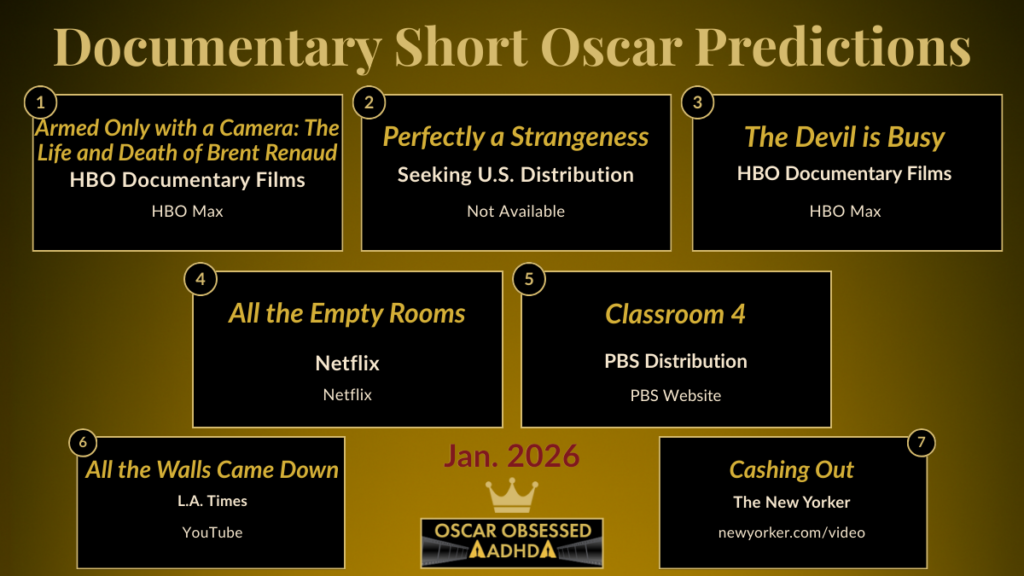 Documentary Short Oscar Predictions

1
Armed Only with a Camera: The Life and Death of Brent Renaud
HBO Documentary Films
HBO Max

2
Perfectly a Strangeness
Seeking U.S. Distribution
Not Available

3
The Devil is Busy
HBO Documentary Films
HBO Max

4
All the Empty Rooms
Netflix
Netflix

5
Classroom 4
PBS Distribution
PBS Website

6
All the Walls Came Down
L.A. Times
YouTube

Jan. 2026

OSCAR OBSESSED
ADHD

7
Cashing Out
The New Yorker
newyorker.com/video